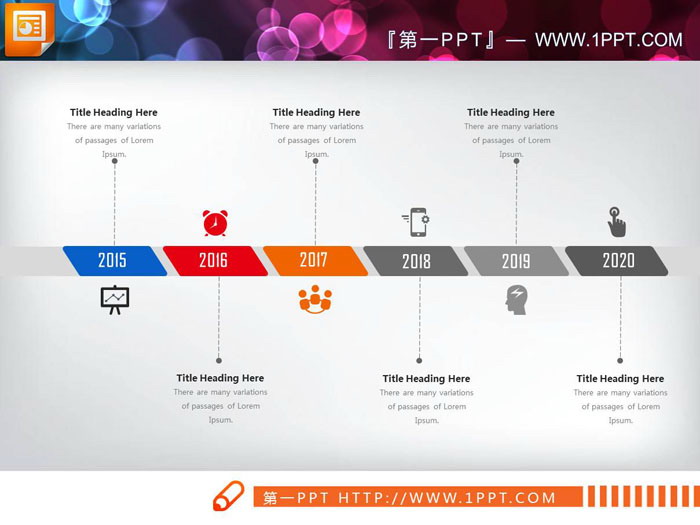 『第一PPT』— WWW.1PPT.COM

Title Heading Here
There are many variations of passages of Lorem Ipsum.

Title Heading Here
There are many variations of passages of Lorem Ipsum.

Title Heading Here
There are many variations of passages of Lorem Ipsum.

2015

2016

2017

2018

2019

2020

Title Heading Here
There are many variations of passages of Lorem Ipsum.

Title Heading Here
There are many variations of passages of Lorem Ipsum.

Title Heading Here
There are many variations of passages of Lorem Ipsum.

第一PPT HTTP://WWW.1PPT.COM